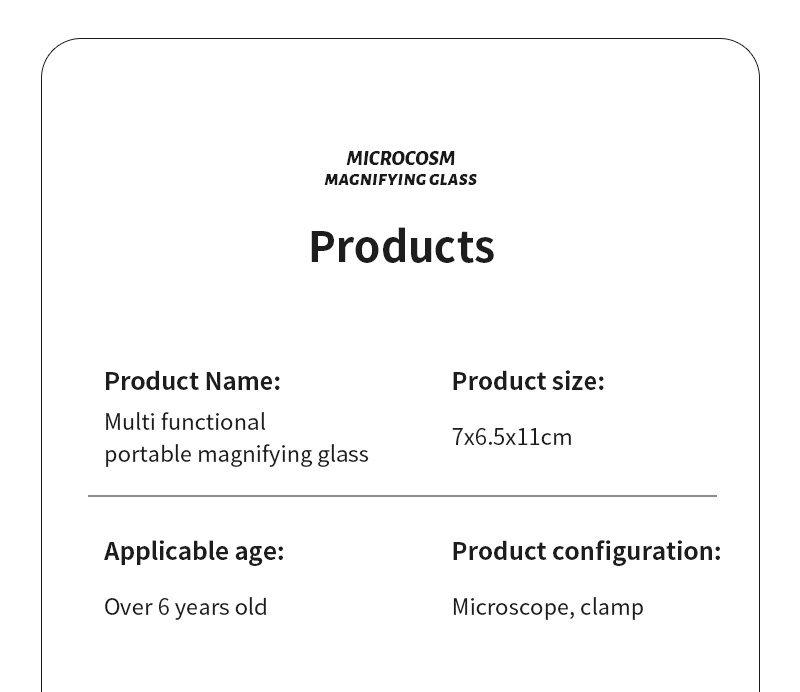 MICROCOSM
MAGNIFYING GLASS

Products

Product Name:
Multi functional portable magnifying glass

Product size:
7x6.5x11cm

Applicable age:
Over 6 years old

Product configuration:
Microscope, clamp